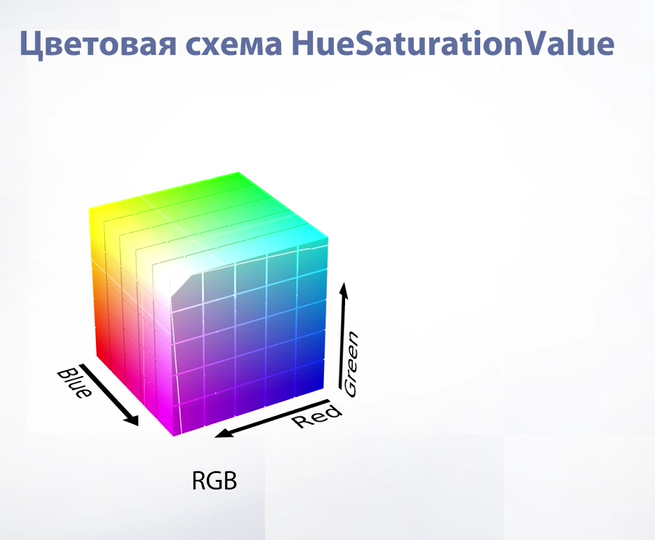 Цветовая схема HueSaturationValue

Blue

Green

Red

RGB